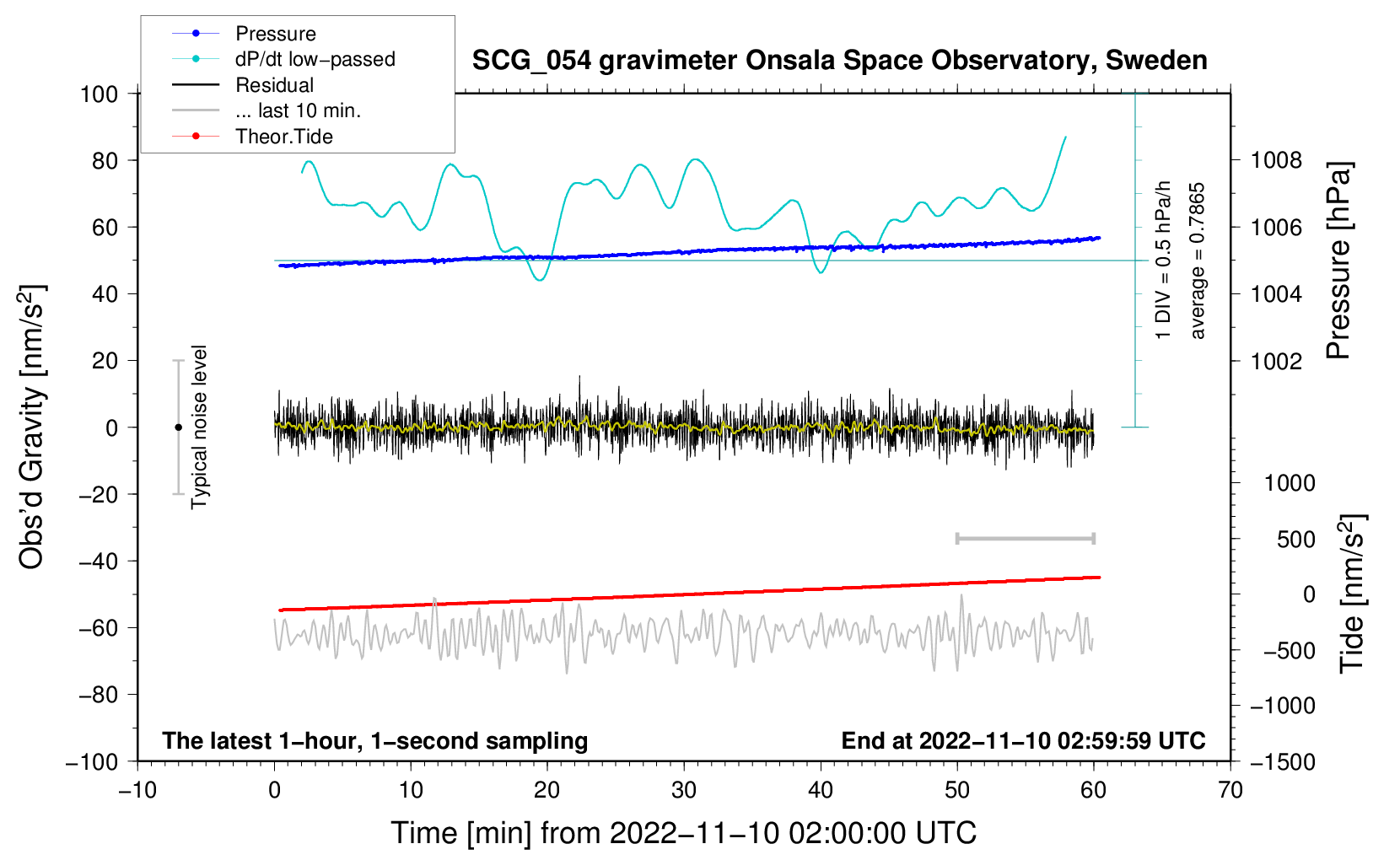 Pressure
dP/dt low−passed
Residual
... last 10 min.
Theor.Tide

SCG_054 gravimeter Onsala Space Observatory, Sweden

100
80
60
40
20
0
−20
−40
−60
−80
−100

Obs'd Gravity [nm/s$^2$]

Typical noise level

1 DIV = 0.5 hPa/h
average = 0.7865

1008
1006
1004
1002

Pressure [hPa]

1000
500
0
−500
−1000
−1500

Tide [nm/s$^2$]

The latest 1−hour, 1−second sampling
End at 2022−11−10 02:59:59 UTC

−10
0
10
20
30
40
50
60
70

Time [min] from 2022−11−10 02:00:00 UTC